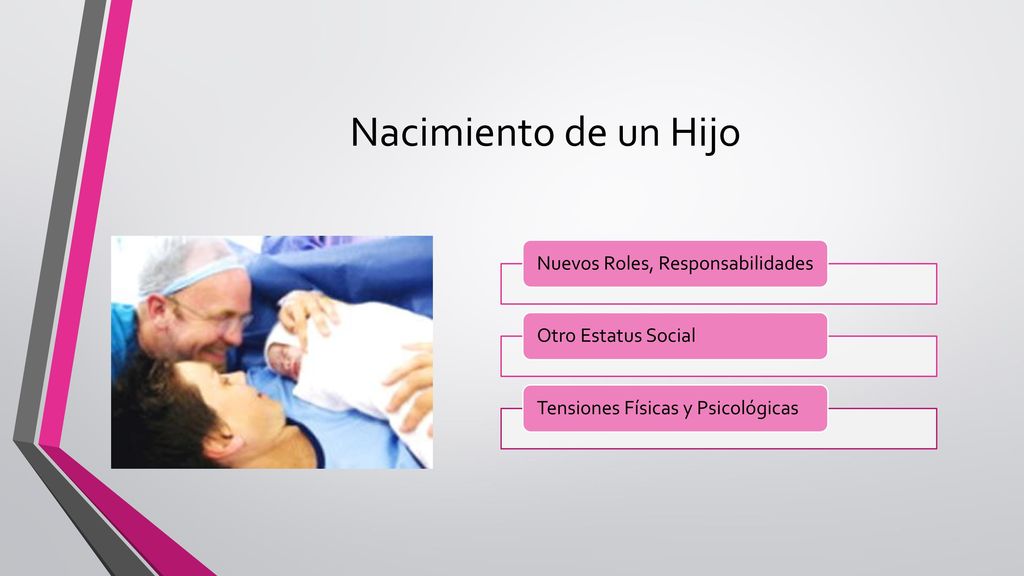 Nacimiento de un Hijo

Nuevos Roles, Responsabilidades

Otro Estatus Social

Tensiones Físicas y Psicológicas